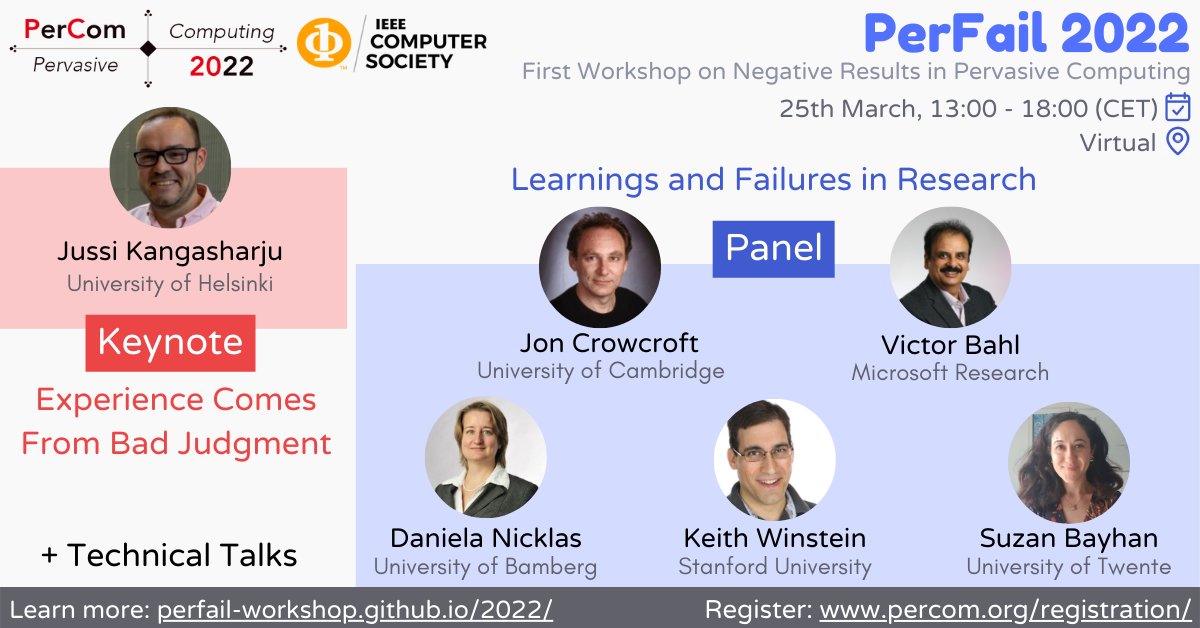 PerCom Computing Pervasive 2022

IEEE COMPUTER SOCIETY

PerFail 2022

First Workshop on Negative Results in Pervasive Computing

25th March, 13:00 - 18:00 (CET)

Virtual

Jussi Kangasharju
University of Helsinki

Keynote

Experience Comes From Bad Judgment

+ Technical Talks

Learnings and Failures in Research

Panel

Jon Crowcroft
University of Cambridge

Victor Bahl
Microsoft Research

Daniela Nicklas
University of Bamberg

Keith Winstein
Stanford University

Suzan Bayhan
University of Twente

Learn more: perfail-workshop.github.io/2022/

Register: www.percom.org/registration/